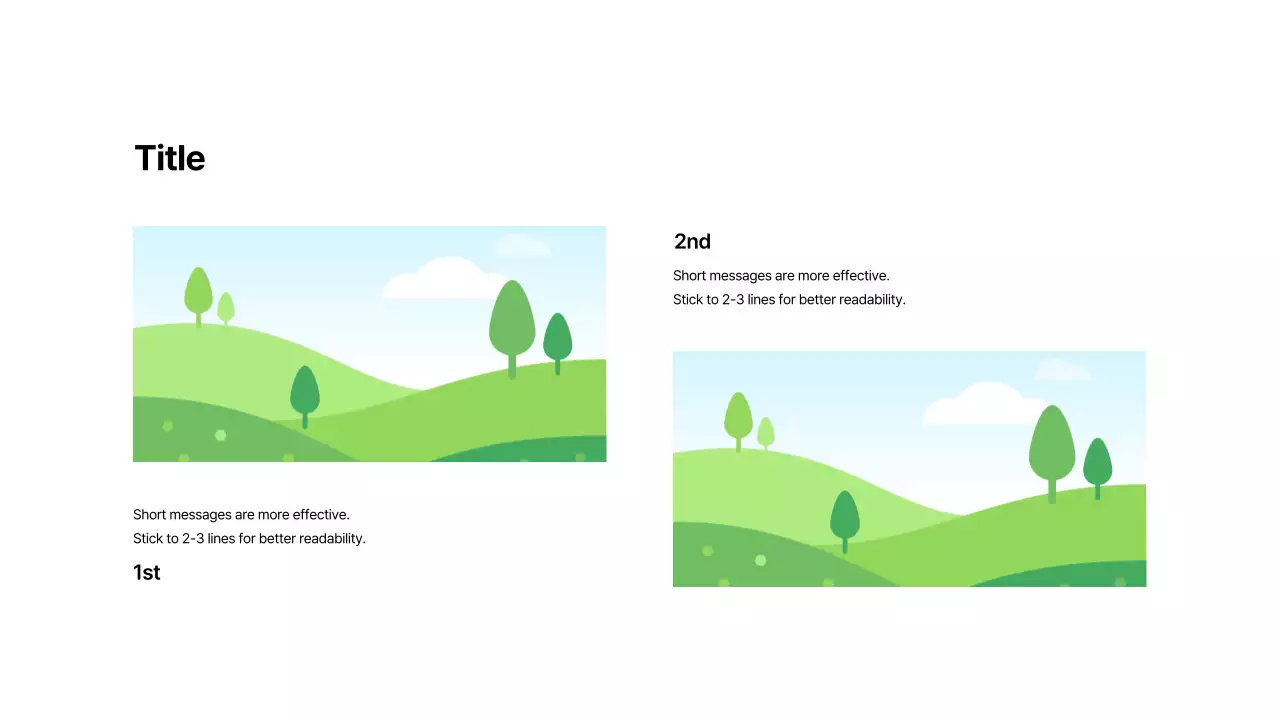 Title

Short messages are more effective.
Stick to 2-3 lines for better readability.

1st

2nd

Short messages are more effective.
Stick to 2-3 lines for better readability.